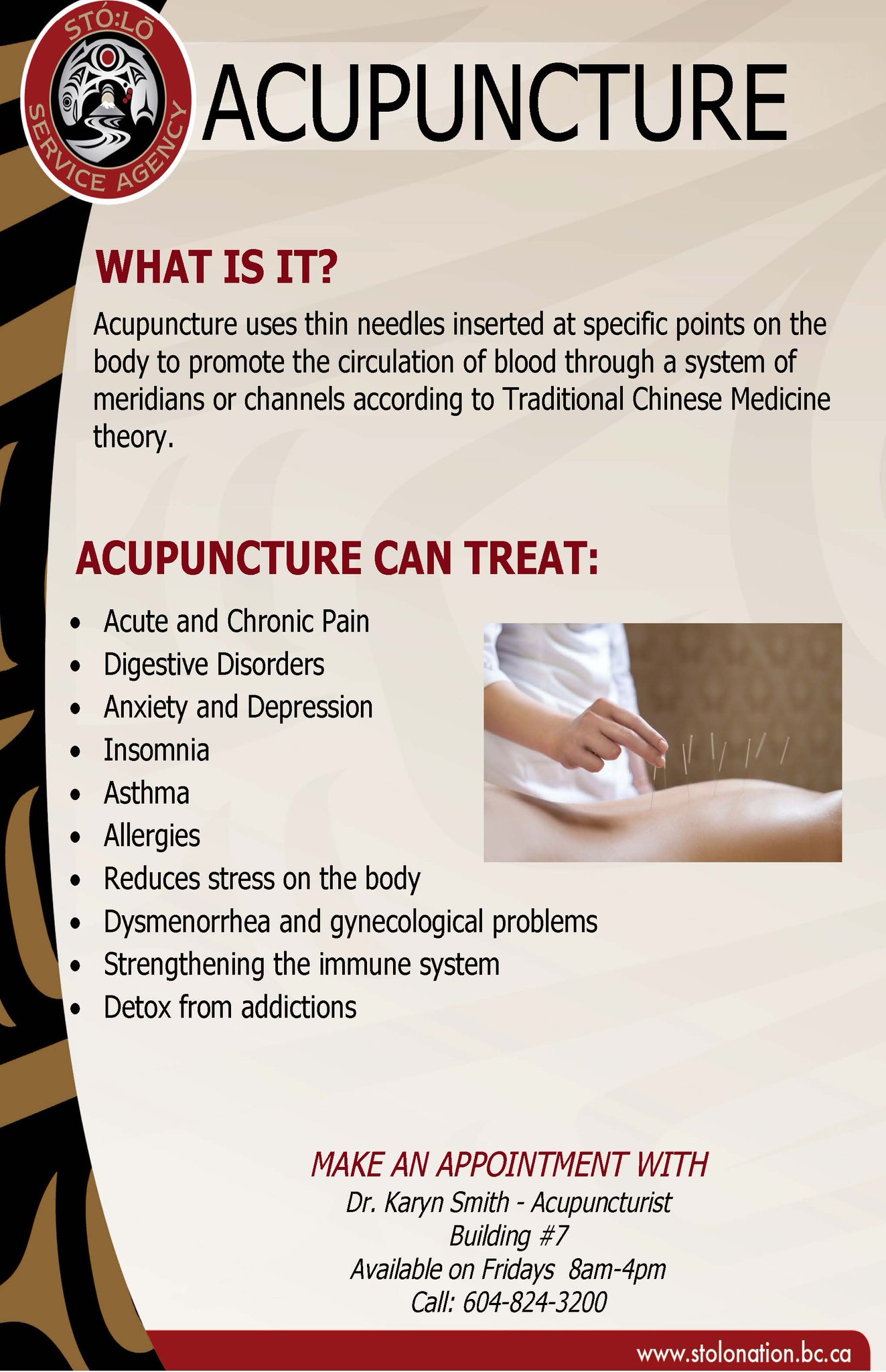 STÓ:LŌ SERVICE AGENCY

ACUPUNCTURE

WHAT IS IT?

Acupuncture uses thin needles inserted at specific points on the body to promote the circulation of blood through a system of meridians or channels according to Traditional Chinese Medicine theory.

ACUPUNCTURE CAN TREAT:

• Acute and Chronic Pain
• Digestive Disorders
• Anxiety and Depression
• Insomnia
• Asthma
• Allergies
• Reduces stress on the body
• Dysmenorrhea and gynecological problems
• Strengthening the immune system
• Detox from addictions

MAKE AN APPOINTMENT WITH
Dr. Karyn Smith - Acupuncturist
Building #7
Available on Fridays 8am-4pm
Call: 604-824-3200

www.stolonation.bc.ca